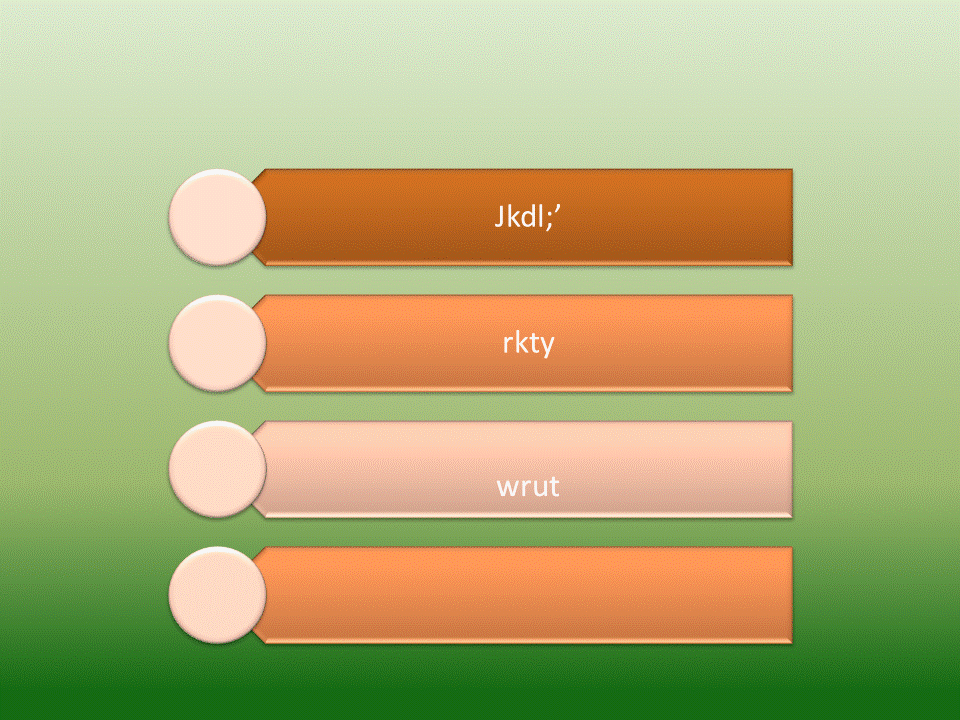 Jkdl;’

rkty

wrut